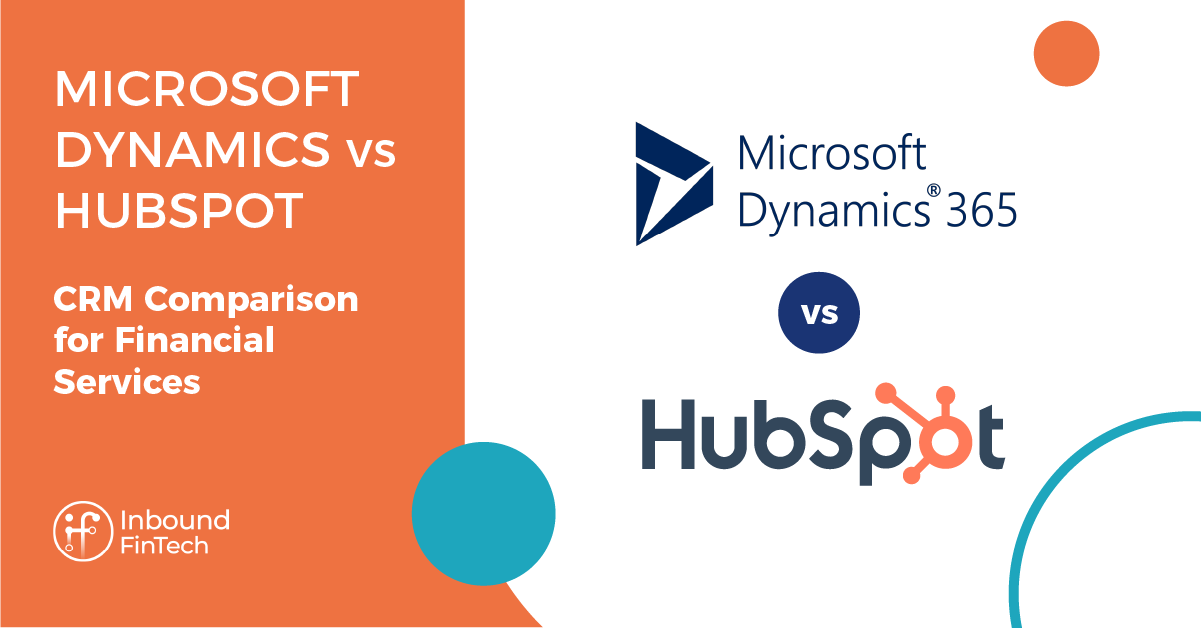 MICROSOFT DYNAMICS vs HUBSPOT

CRM Comparison for Financial Services

Inbound FinTech

Microsoft Dynamics® 365

vs

HubSpot